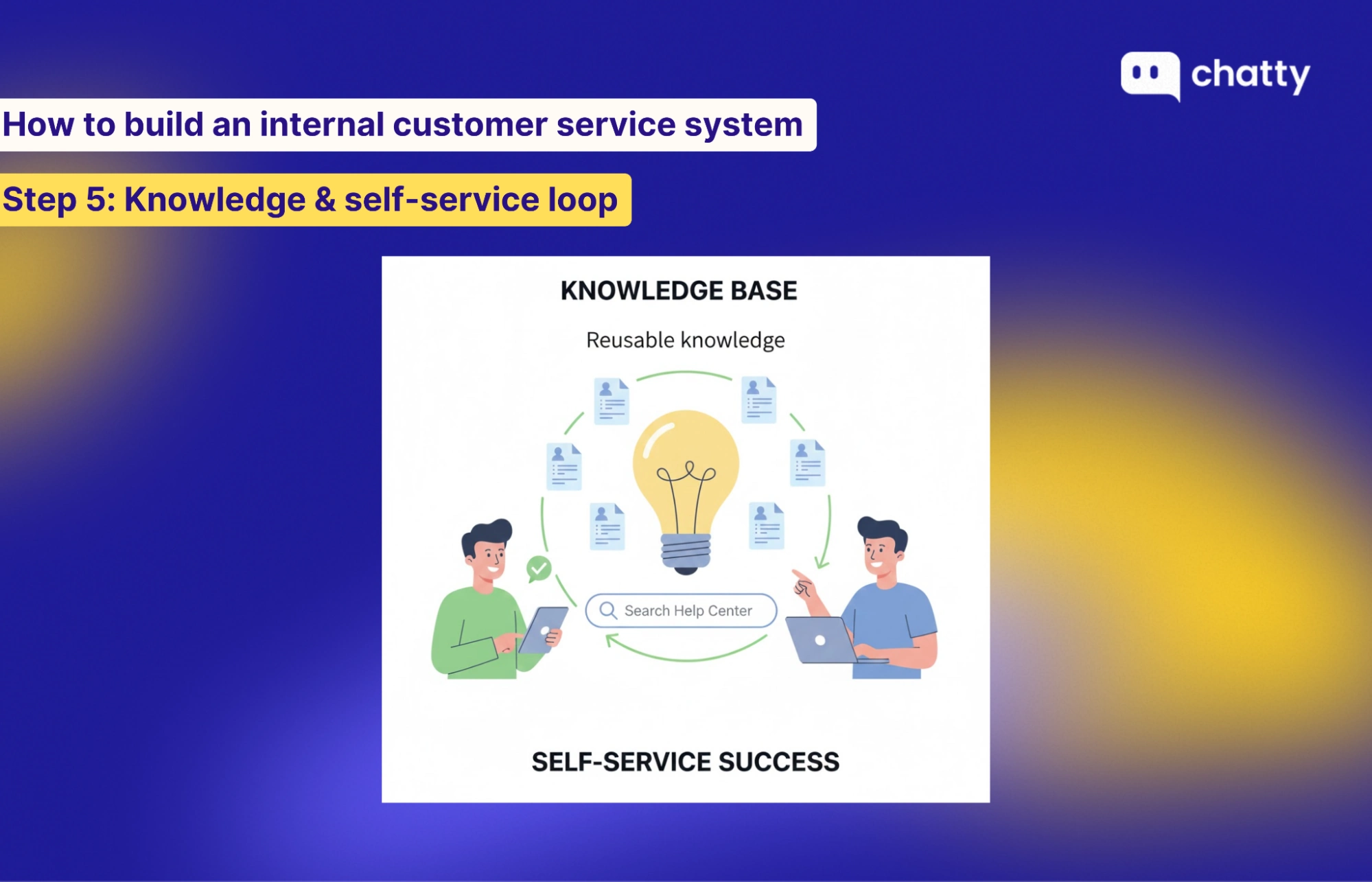 chatty

How to build an internal customer service system

Step 5: Knowledge & self-service loop

KNOWLEDGE BASE

Reusable knowledge

Search Help Center

SELF-SERVICE SUCCESS